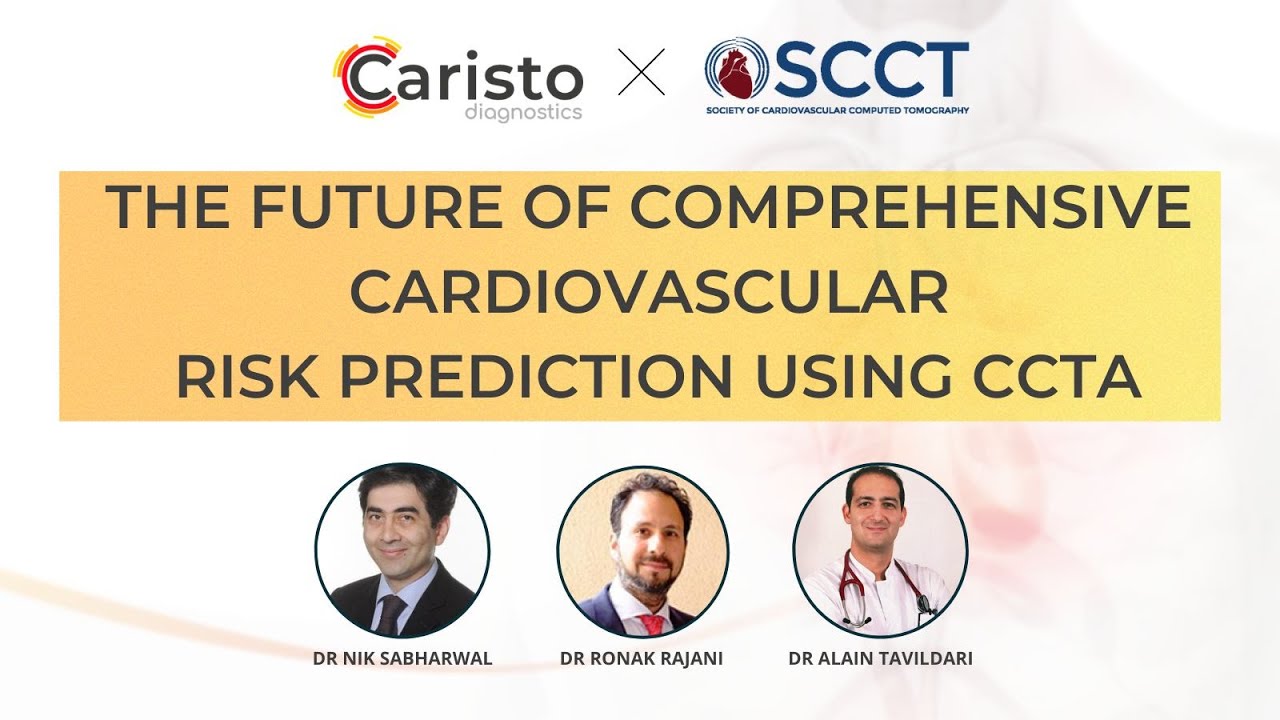 Caristo diagnostics × SCCT SOCIETY OF CARDIOVASCULAR COMPUTED TOMOGRAPHY

THE FUTURE OF COMPREHENSIVE CARDIOVASCULAR RISK PREDICTION USING CCTA

DR NIK SABHARWAL

DR RONAK RAJANI

DR ALAIN TAVILDARI